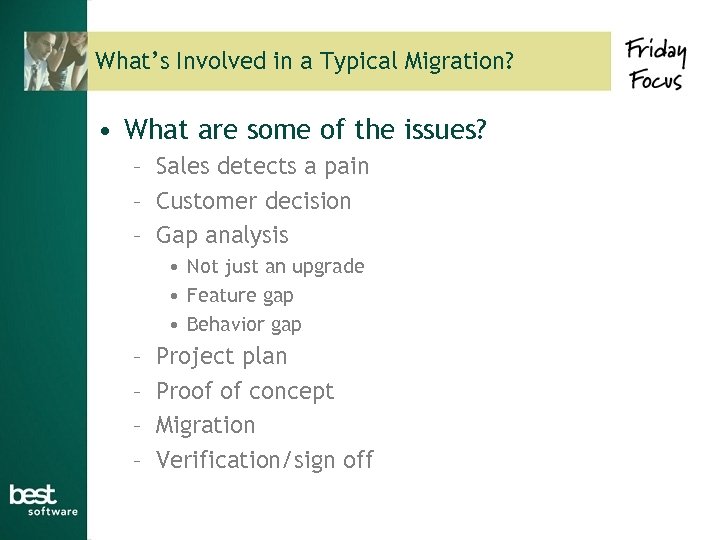 What's Involved in a Typical Migration?

Friday Focus

• What are some of the issues?
– Sales detects a pain
– Customer decision
– Gap analysis
• Not just an upgrade
• Feature gap
• Behavior gap
– Project plan
– Proof of concept
– Migration
– Verification/sign off

best software